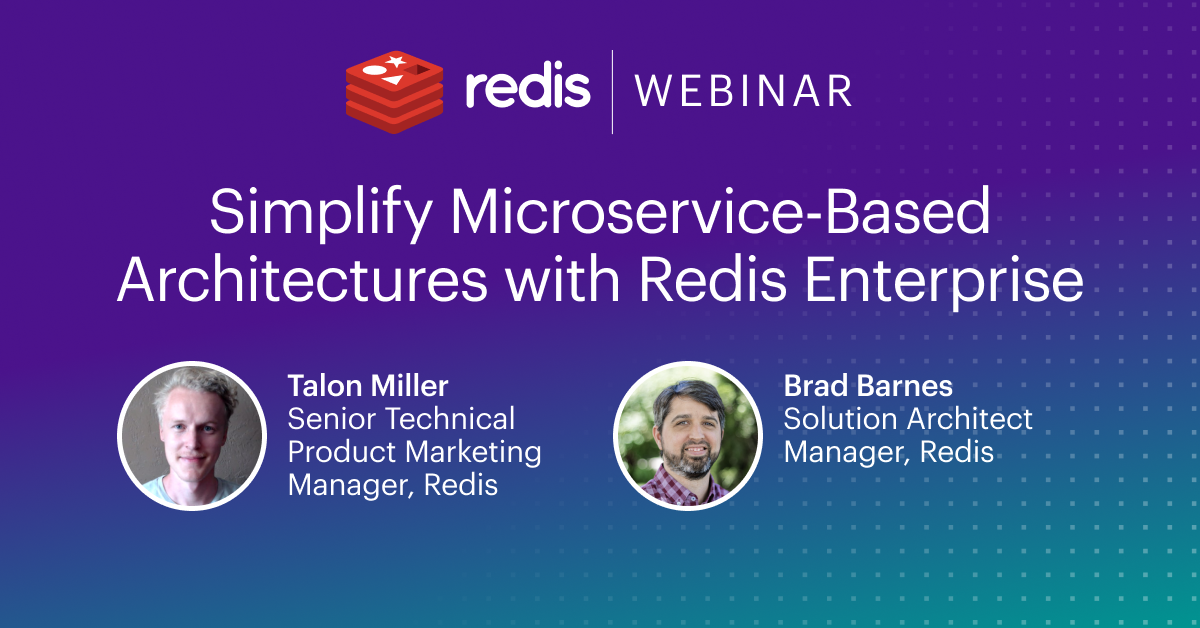 redis | WEBINAR

Simplify Microservice-Based Architectures with Redis Enterprise

Talon Miller
Senior Technical Product Marketing Manager, Redis

Brad Barnes
Solution Architect Manager, Redis